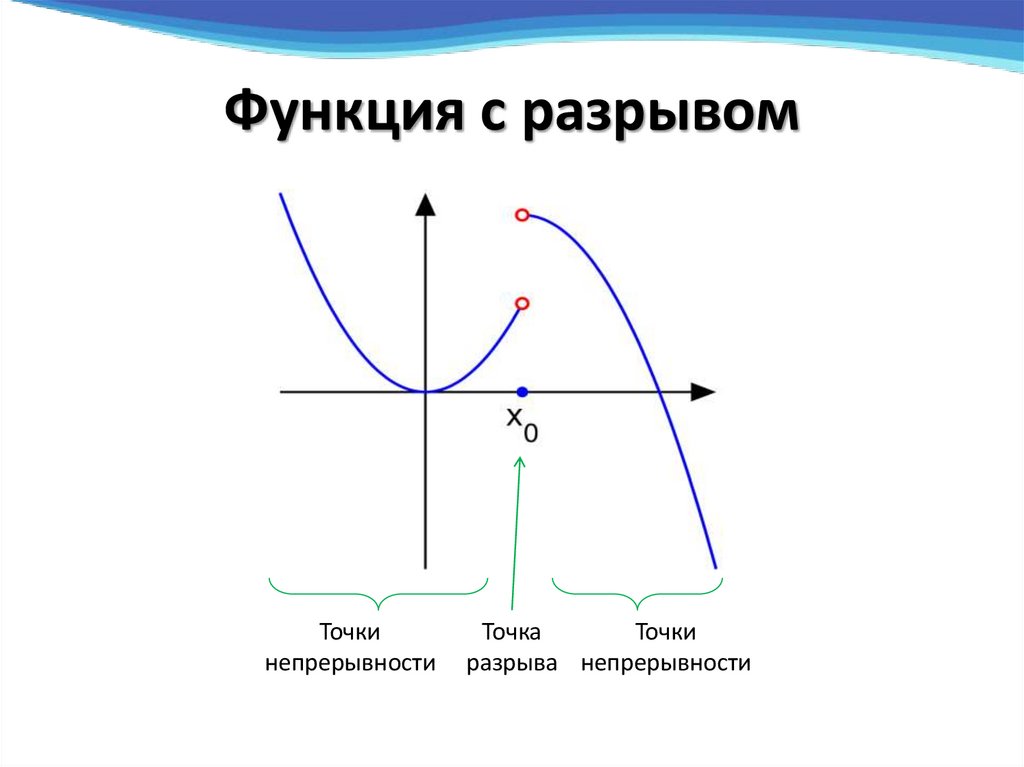 Функция с разрывом

$x_0$

Точки непрерывности

Точка разрыва

Точки непрерывности